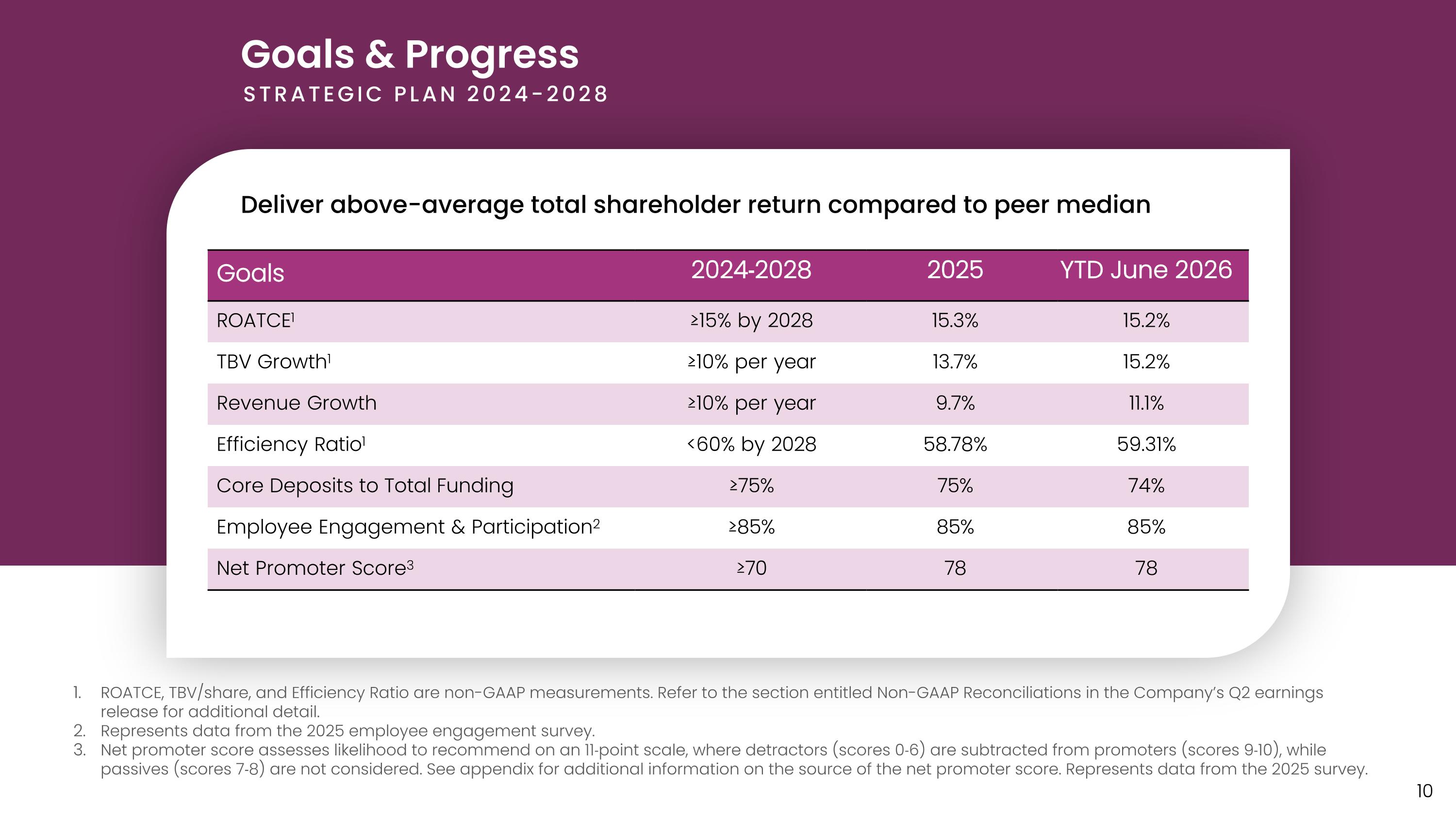 Goals & Progress
STRATEGIC PLAN 2024-2028

Deliver above-average total shareholder return compared to peer median

| Goals | 2024-2028 | 2025 | YTD June 2026 |
|---|---|---|---|
| ROATCE$^1$ | ≥15% by 2028 | 15.3% | 15.2% |
| TBV Growth$^1$ | ≥10% per year | 13.7% | 15.2% |
| Revenue Growth | ≥10% per year | 9.7% | 11.1% |
| Efficiency Ratio$^1$ | <60% by 2028 | 58.78% | 59.31% |
| Core Deposits to Total Funding | ≥75% | 75% | 74% |
| Employee Engagement & Participation$^2$ | ≥85% | 85% | 85% |
| Net Promoter Score$^3$ | ≥70 | 78 | 78 |

1. ROATCE, TBV/share, and Efficiency Ratio are non-GAAP measurements. Refer to the section entitled Non-GAAP Reconciliations in the Company's Q2 earnings release for additional detail.
2. Represents data from the 2025 employee engagement survey.
3. Net promoter score assesses likelihood to recommend on an 11-point scale, where detractors (scores 0-6) are subtracted from promoters (scores 9-10), while passives (scores 7-8) are not considered. See appendix for additional information on the source of the net promoter score. Represents data from the 2025 survey.

10